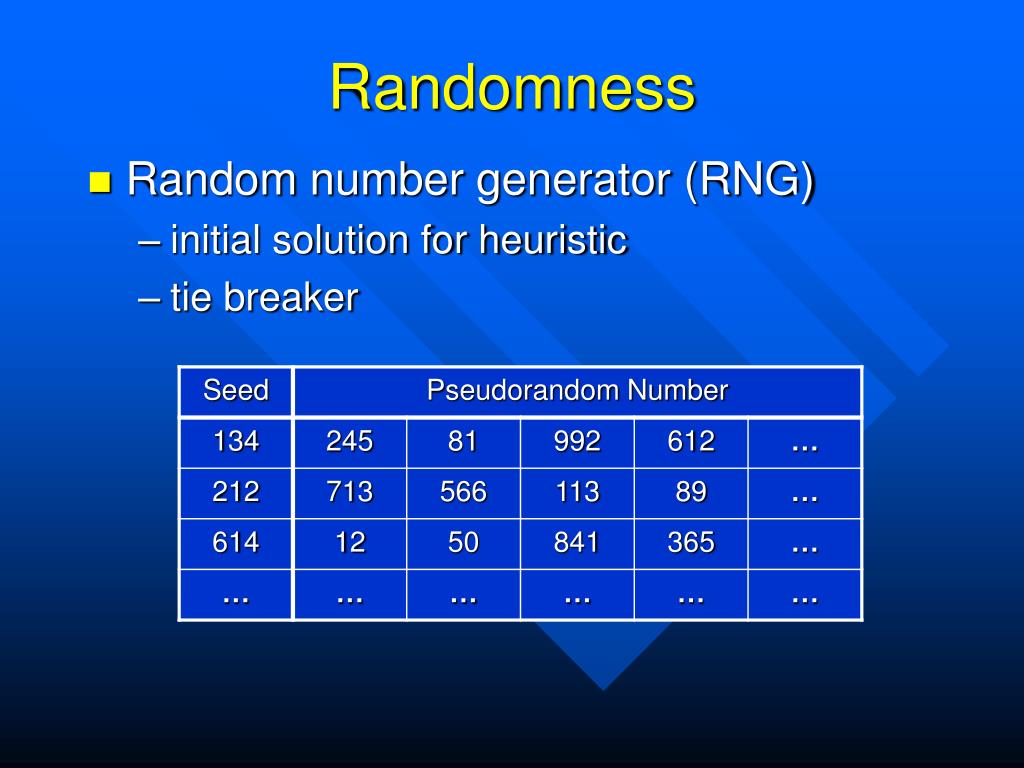 Randomness

Random number generator (RNG)

– initial solution for heuristic

– tie breaker

| Seed | Pseudorandom Number | | | | |
|---|---|---|---|---|---|
| 134 | 245 | 81 | 992 | 612 | ... |
| 212 | 713 | 566 | 113 | 89 | ... |
| 614 | 12 | 50 | 841 | 365 | ... |
| ... | ... | ... | ... | ... | ... |